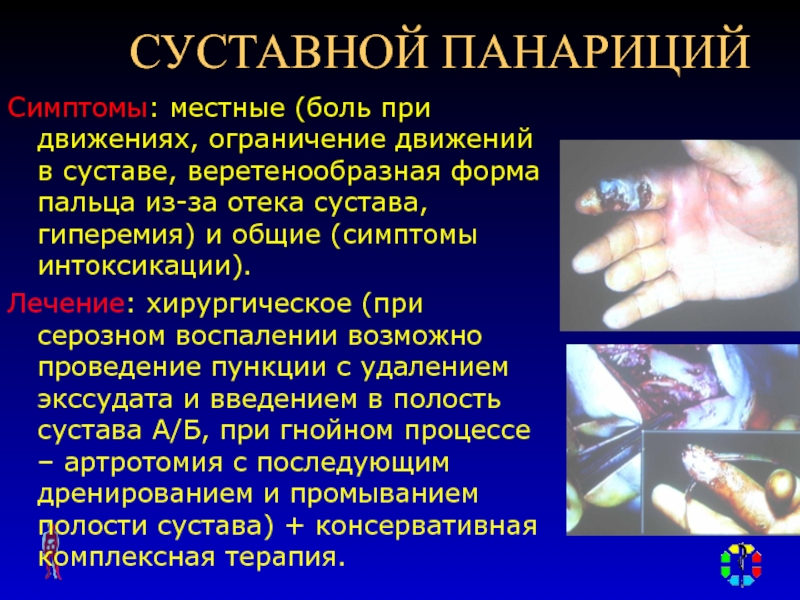 СУСТАВНОЙ ПАНАРИЦИЙ

Симптомы: местные (боль при движениях, ограничение движений в суставе, веретенообразная форма пальца из-за отека сустава, гиперемия) и общие (симптомы интоксикации).

Лечение: хирургическое (при серозном воспалении возможно проведение пункции с удалением экссудата и введением в полость сустава А/Б, при гнойном процессе – артротомия с последующим дренированием и промыванием полости сустава) + консервативная комплексная терапия.